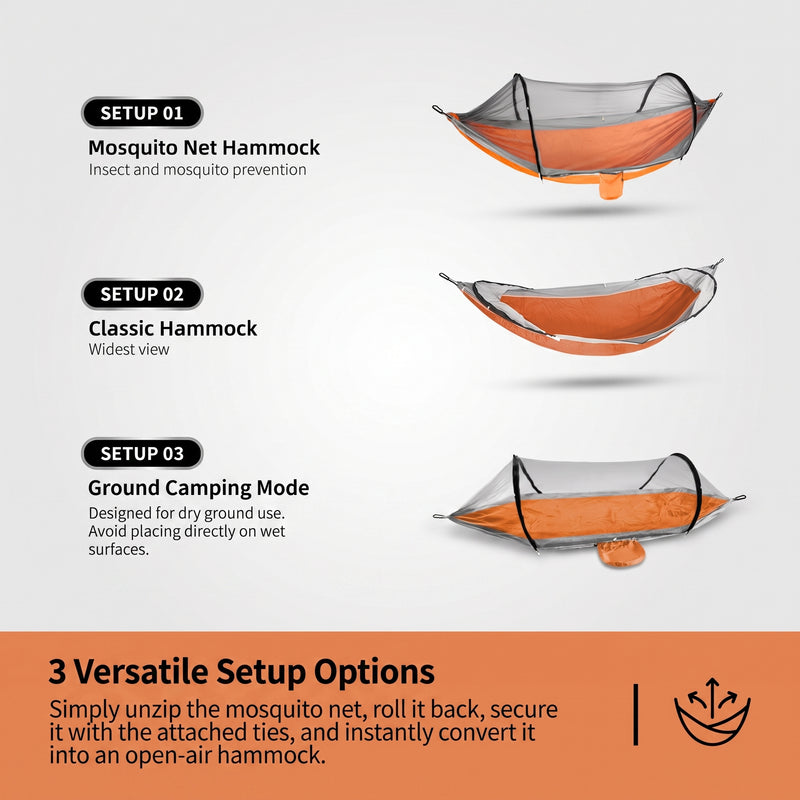 SETUP 01

Mosquito Net Hammock
Insect and mosquito prevention

SETUP 02

Classic Hammock
Widest view

SETUP 03

Ground Camping Mode
Designed for dry ground use. Avoid placing directly on wet surfaces.

3 Versatile Setup Options
Simply unzip the mosquito net, roll it back, secure it with the attached ties, and instantly convert it into an open-air hammock.